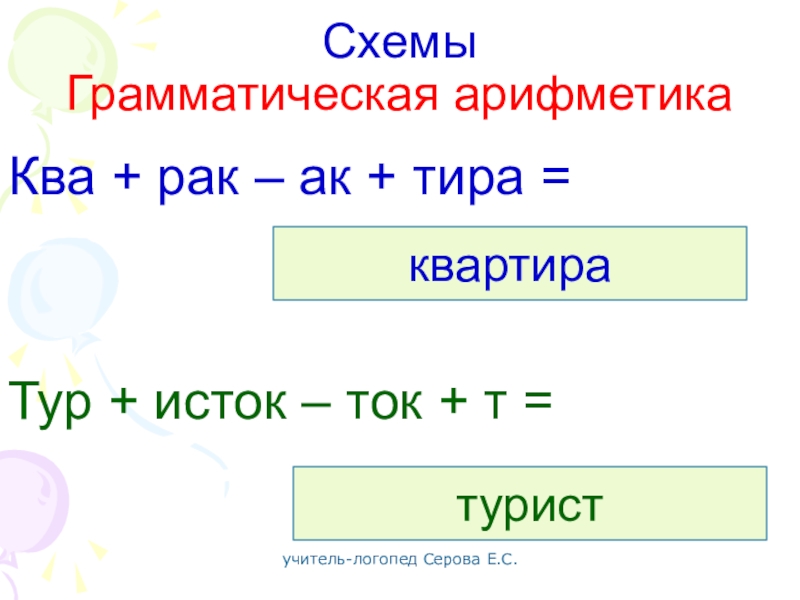 Схемы
Грамматическая арифметика

Ква + рак – ак + тира =

квартира

Тур + исток – ток + т =

турист

учитель-логопед Серова Е.С.